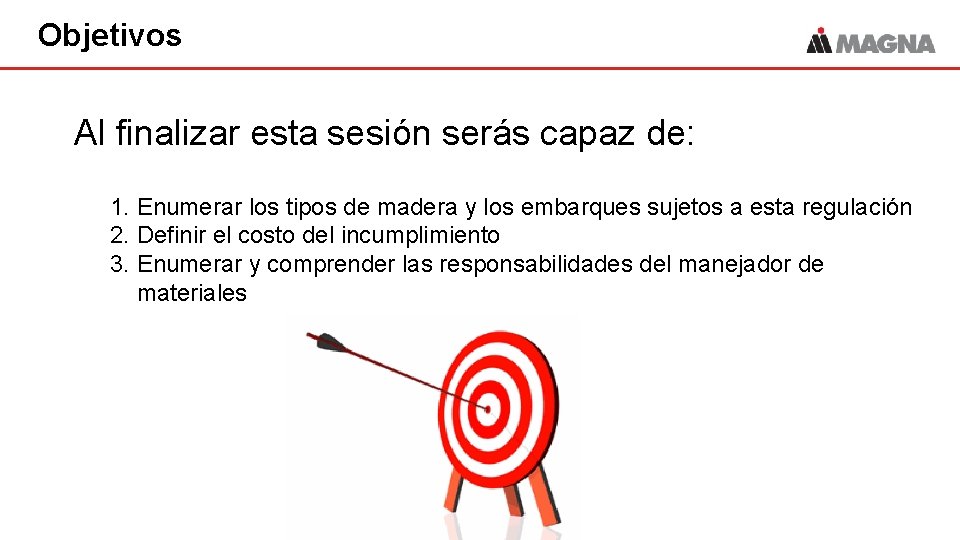 Objetivos

MAGNA

Al finalizar esta sesión serás capaz de:

1. Enumerar los tipos de madera y los embarques sujetos a esta regulación
2. Definir el costo del incumplimiento
3. Enumerar y comprender las responsabilidades del manejador de materiales